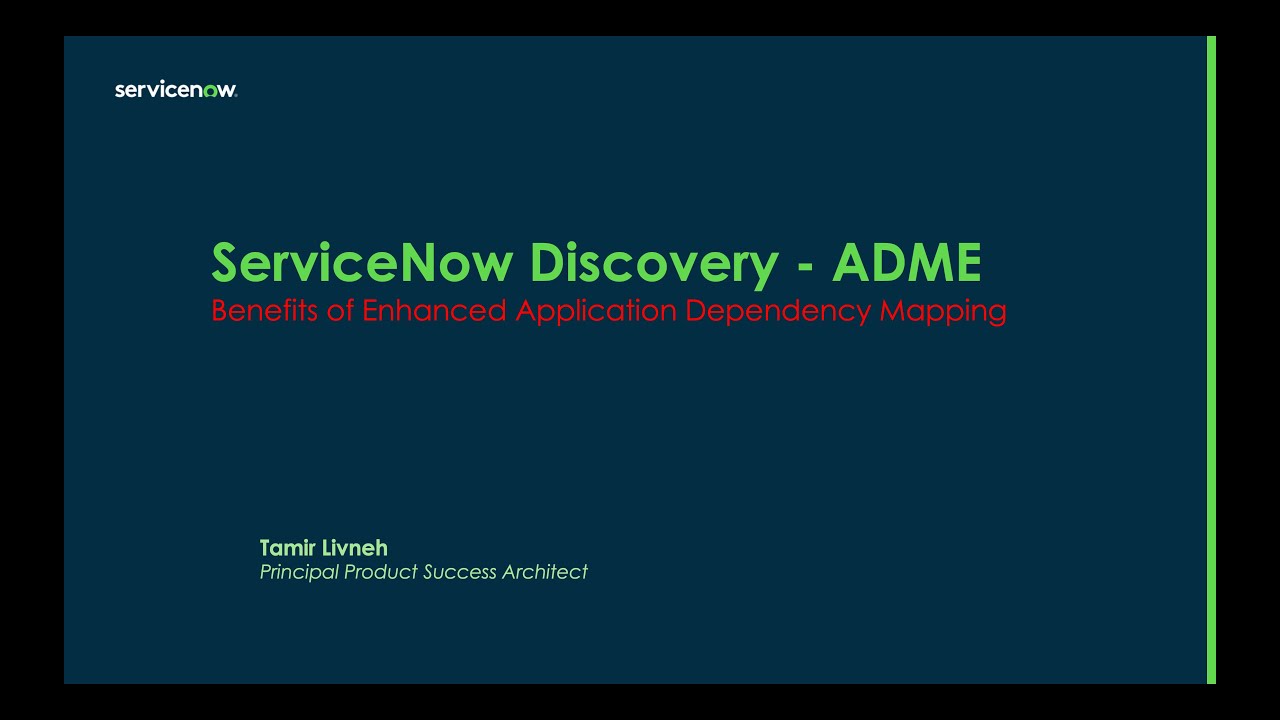 servicenow.

ServiceNow Discovery - ADME
Benefits of Enhanced Application Dependency Mapping

Tamir Livneh
Principal Product Success Architect